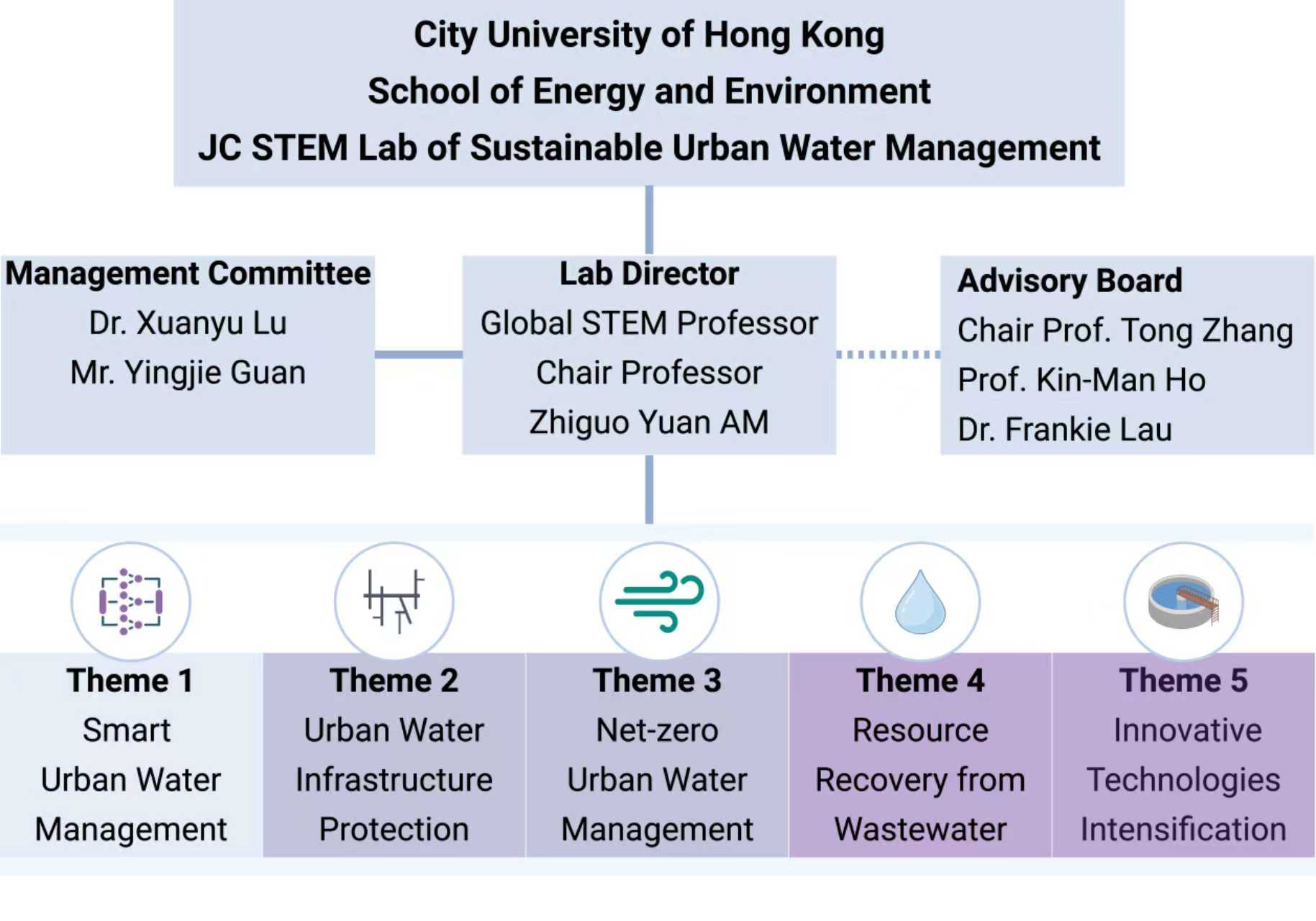 City University of Hong Kong
School of Energy and Environment
JC STEM Lab of Sustainable Urban Water Management

Management Committee
Dr. Xuanyu Lu
Mr. Yingjie Guan

Lab Director
Global STEM Professor
Chair Professor
Zhiguo Yuan AM

Advisory Board
Chair Prof. Tong Zhang
Prof. Kin-Man Ho
Dr. Frankie Lau

Theme 1
Smart Urban Water Management

Theme 2
Urban Water Infrastructure Protection

Theme 3
Net-zero Urban Water Management

Theme 4
Resource Recovery from Wastewater

Theme 5
Innovative Technologies Intensification